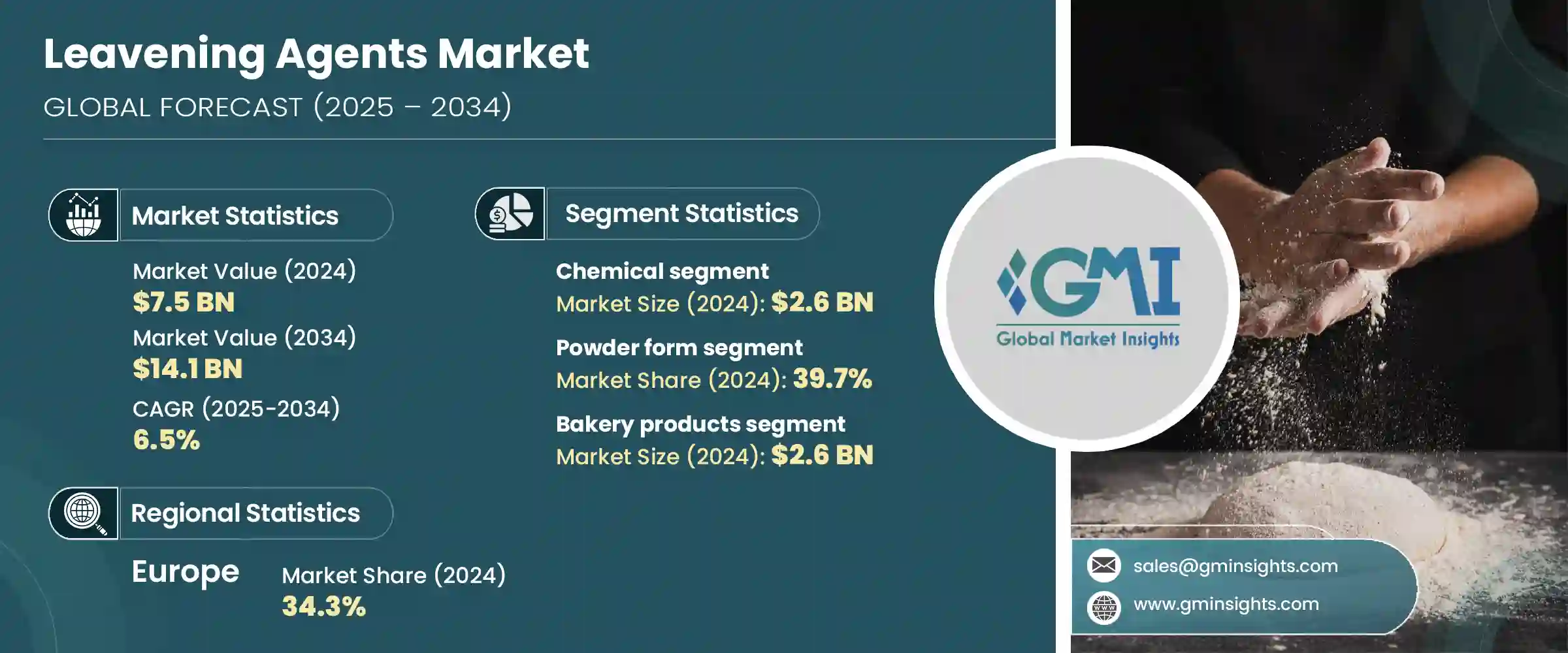 Leavening Agents Market

GLOBAL FORECAST (2025 – 2034)

Market Statistics

Market Value (2024)
$7.5 BN

Market Value (2034)
$14.1 BN

CAGR (2025-2034)
6.5%

Regional Statistics

Europe

Market Share (2024)
34.3%

Segment Statistics

Chemical segment
Market Size (2024): $2.6 BN

Powder form segment
Market Share (2024): 39.7%

Bakery products segment
Market Size (2024): $2.6 BN

GMI
Global Market Insights

sales@gminsights.com

www.gminsights.com